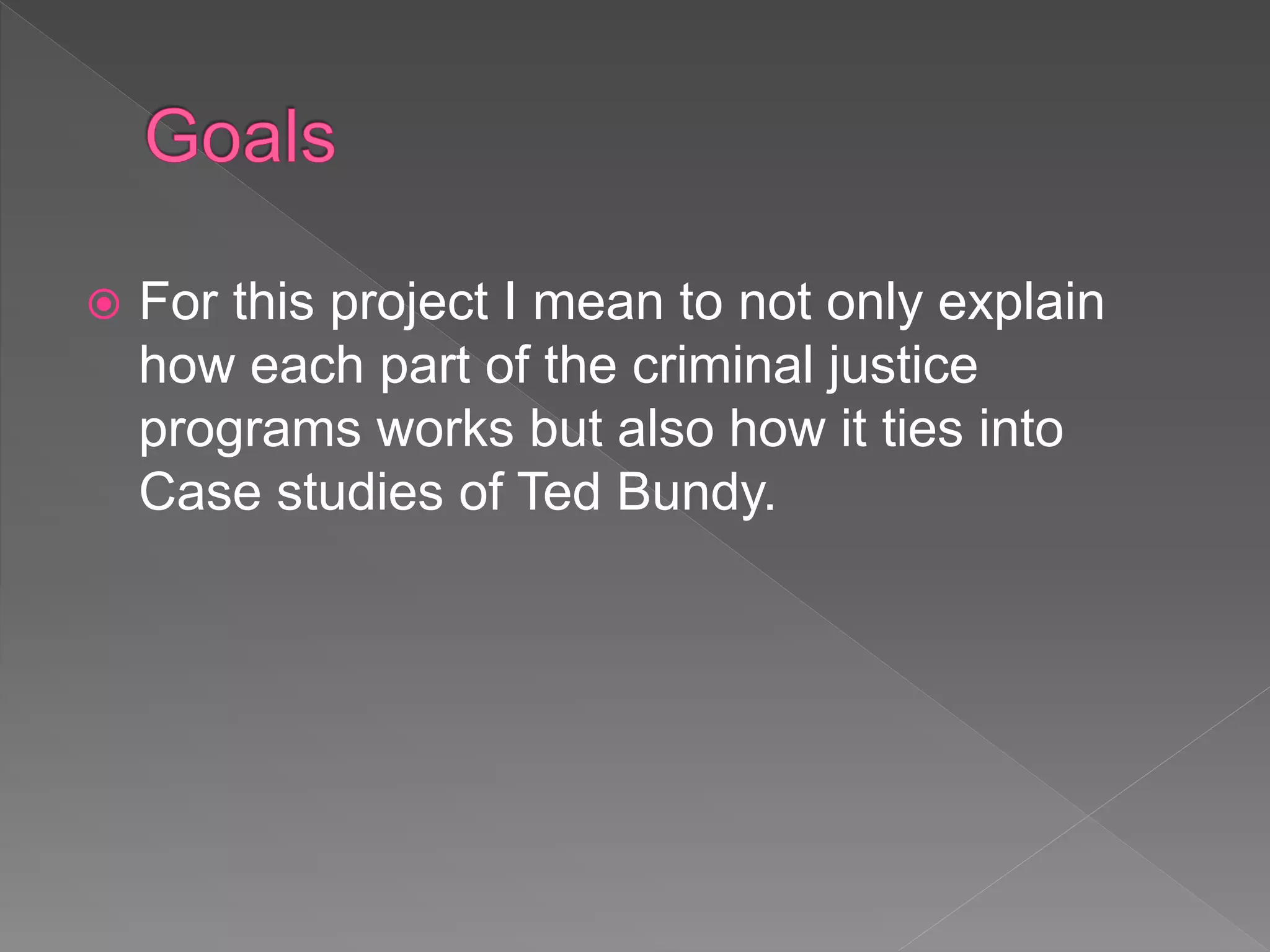 Goals

For this project I mean to not only explain how each part of the criminal justice programs works but also how it ties into Case studies of Ted Bundy.